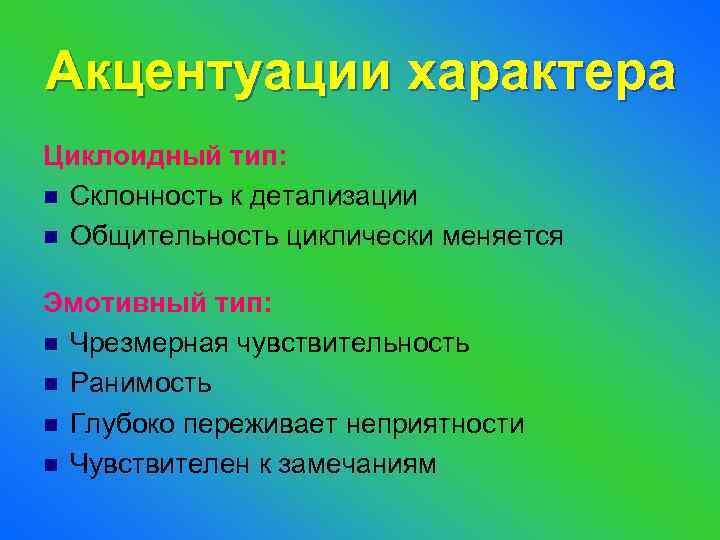 Акцентуации характера

Циклоидный тип:

- Склонность к детализации
- Общительность циклически меняется

Эмотивный тип:

- Чрезмерная чувствительность
- Ранимость
- Глубоко переживает неприятности
- Чувствителен к замечаниям